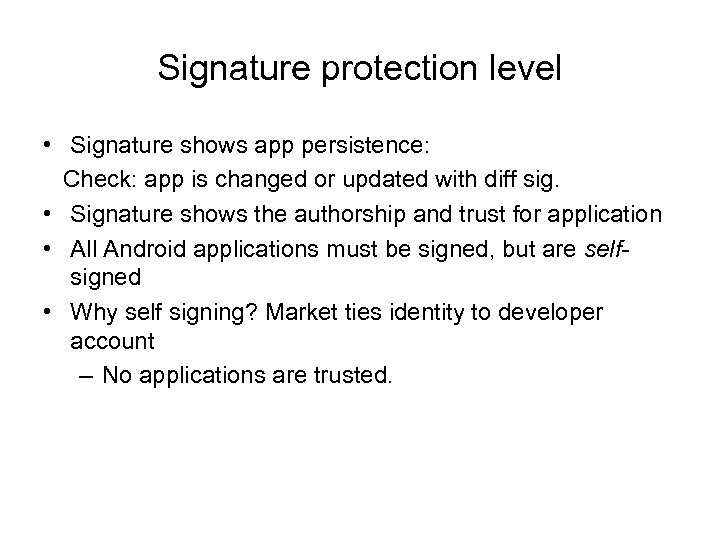 Signature protection level

• Signature shows app persistence:
Check: app is changed or updated with diff sig.
• Signature shows the authorship and trust for application
• All Android applications must be signed, but are self-signed
• Why self signing? Market ties identity to developer account
– No applications are trusted.